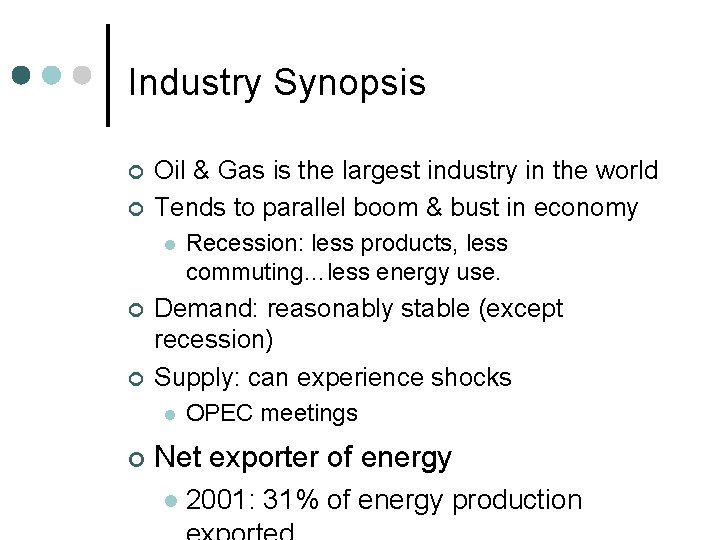 Industry Synopsis

Oil & Gas is the largest industry in the world

Tends to parallel boom & bust in economy

Recession: less products, less commuting…less energy use.

Demand: reasonably stable (except recession)

Supply: can experience shocks

OPEC meetings

Net exporter of energy

2001: 31% of energy production exported